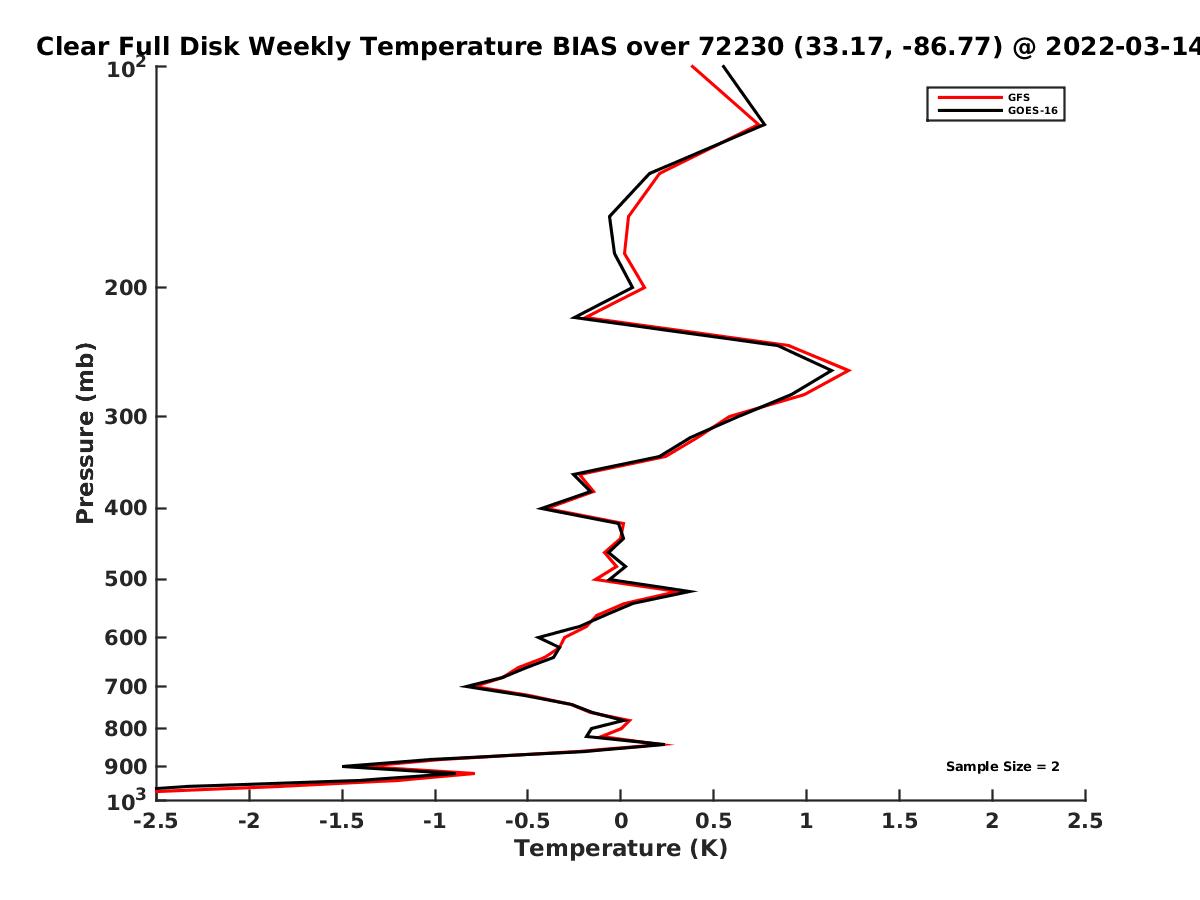 Clear Full Disk Weekly Temperature BIAS over 72230 (33.17, -86.77) @ 2022-03-14

GFS
GOES-16

Pressure (mb)

$10^2$
200
300
400
500
600
700
800
900
$10^3$

Sample Size = 2

-2.5 -2 -1.5 -1 -0.5 0 0.5 1 1.5 2 2.5

Temperature (K)